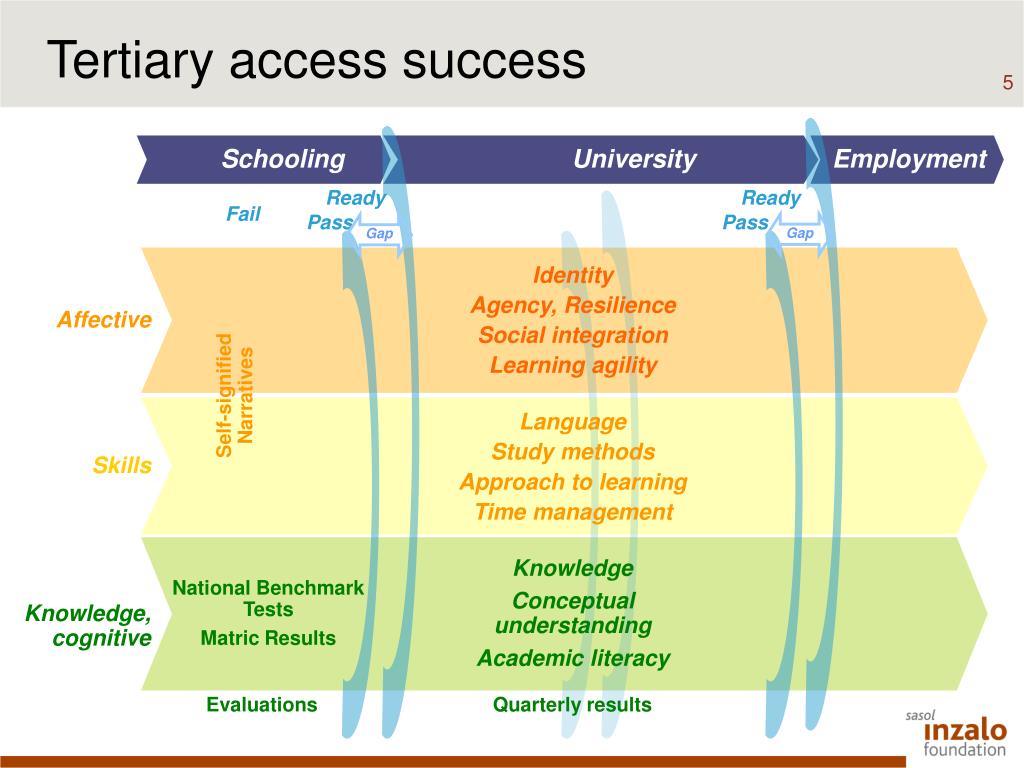 Tertiary access success

5

Schooling

University

Employment

Fail

Ready

Pass

Gap

Ready

Pass

Gap

Affective

Self-signified Narratives

Identity
Agency, Resilience
Social integration
Learning agility

Skills

Language
Study methods
Approach to learning
Time management

Knowledge, cognitive

National Benchmark Tests

Matric Results

Knowledge
Conceptual understanding
Academic literacy

Evaluations

Quarterly results

sasol
inzalo
foundation